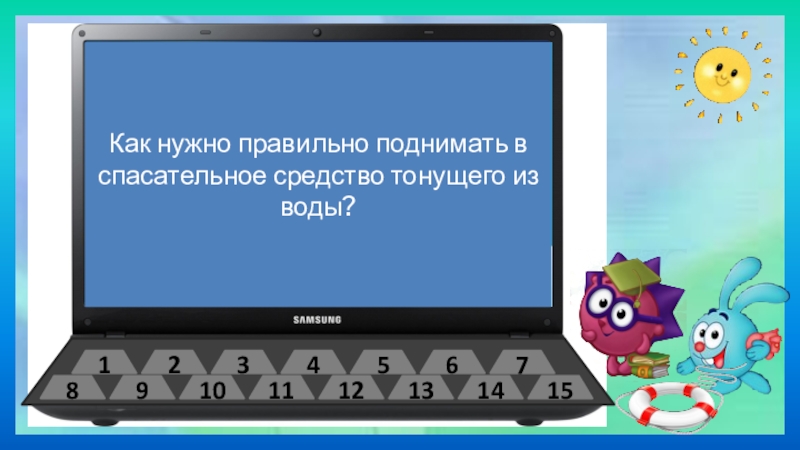 Как нужно правильно поднимать в спасательное средство тонущего из воды?

SAMSUNG

1 2 3 4 5 6 7
8 9 10 11 12 13 14 15